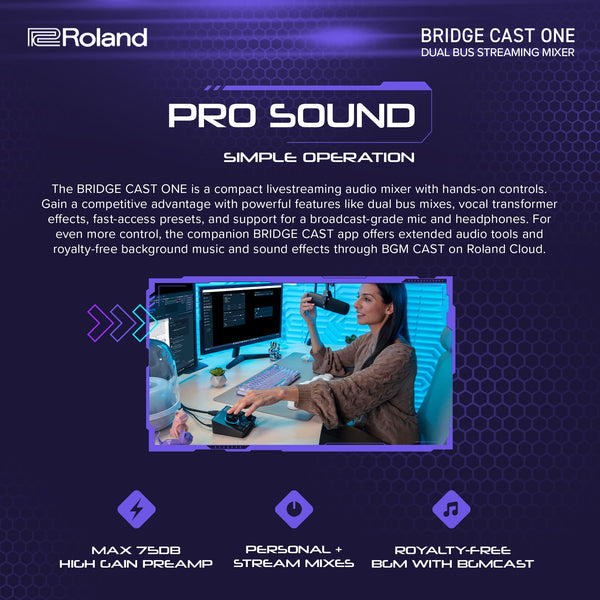 Roland

BRIDGE CAST ONE
DUAL BUS STREAMING MIXER

PRO SOUND
SIMPLE OPERATION

The BRIDGE CAST ONE is a compact livestreaming audio mixer with hands-on controls. Gain a competitive advantage with powerful features like dual bus mixes, vocal transformer effects, fast-access presets, and support for a broadcast-grade mic and headphones. For even more control, the companion BRIDGE CAST app offers extended audio tools and royalty-free background music and sound effects through BGM CAST on Roland Cloud.

MAX 75DB
HIGH GAIN PREAMP

PERSONAL +
STREAM MIXES

ROYALTY-FREE
BGM WITH BGMCAST